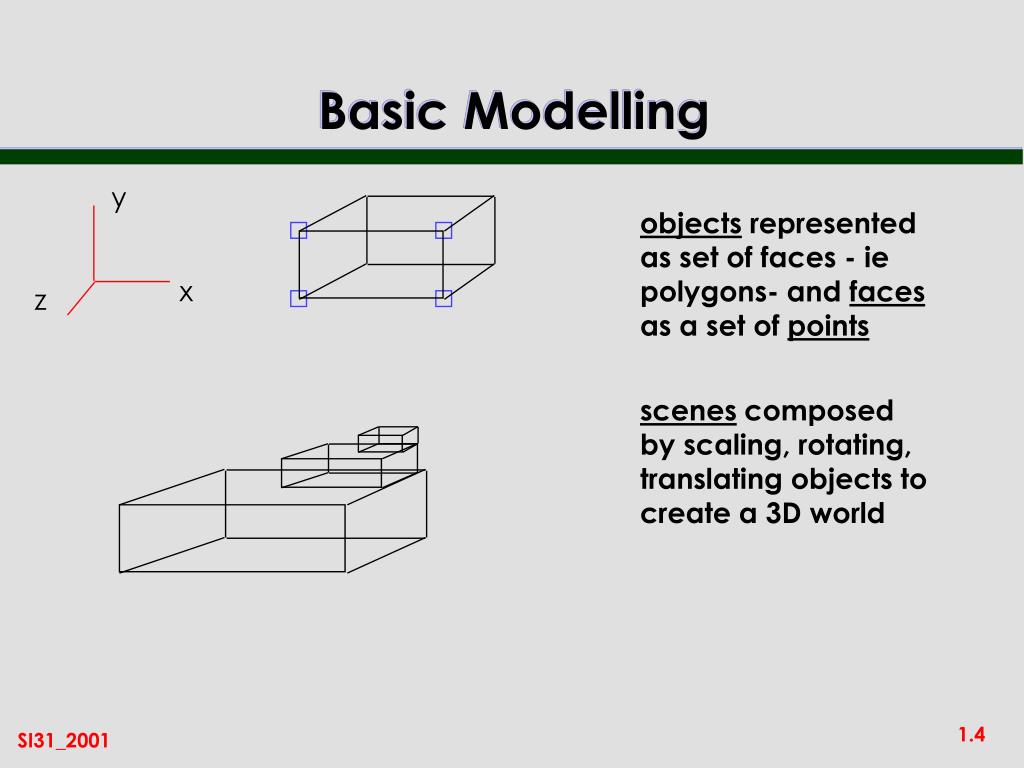 Basic Modelling

y

z

x

objects represented as set of faces - ie polygons- and faces as a set of points

scenes composed by scaling, rotating, translating objects to create a 3D world

SI31_2001

1.4